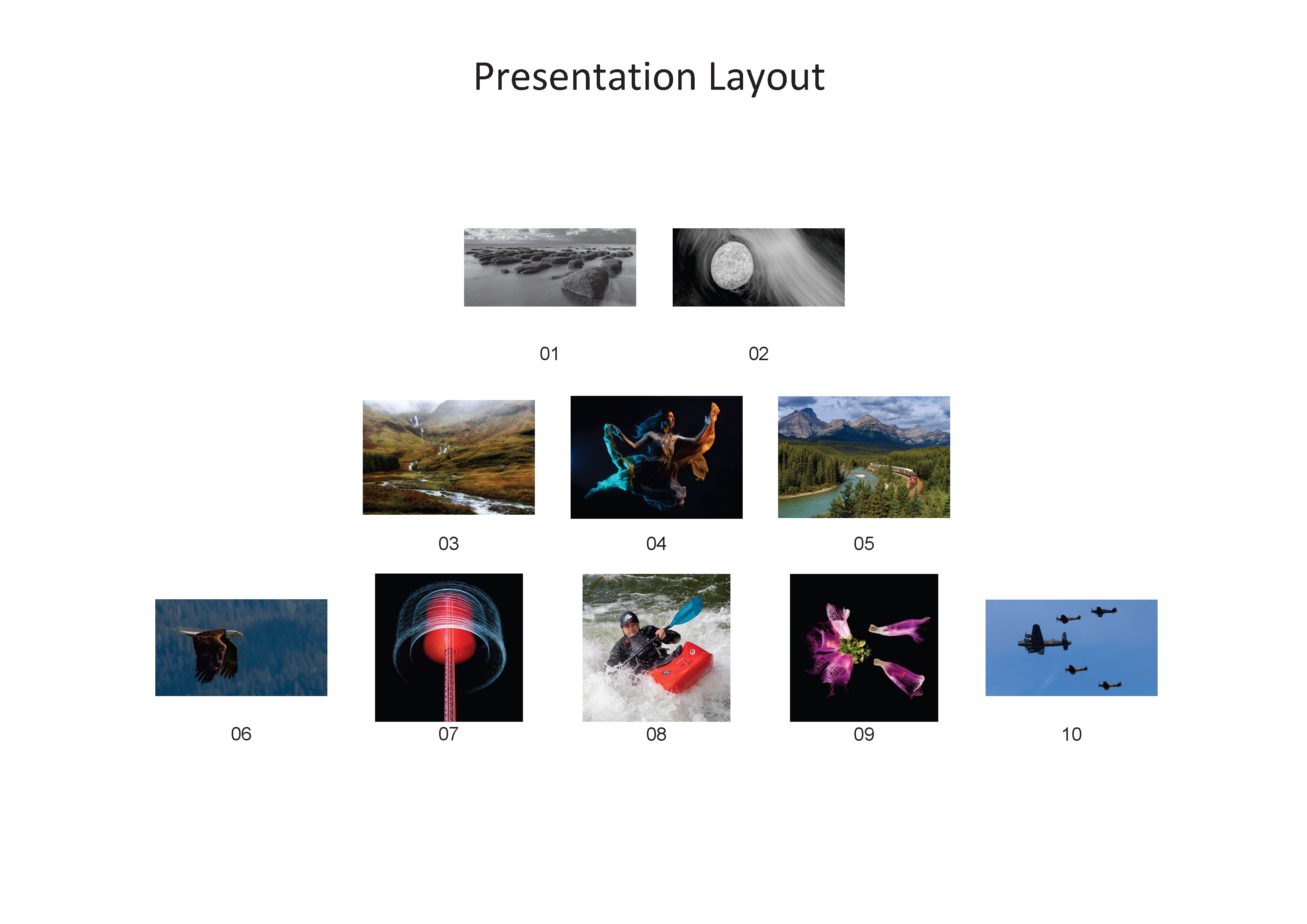 Presentation Layout

01

02

03

04

05

06

07

08

09

10